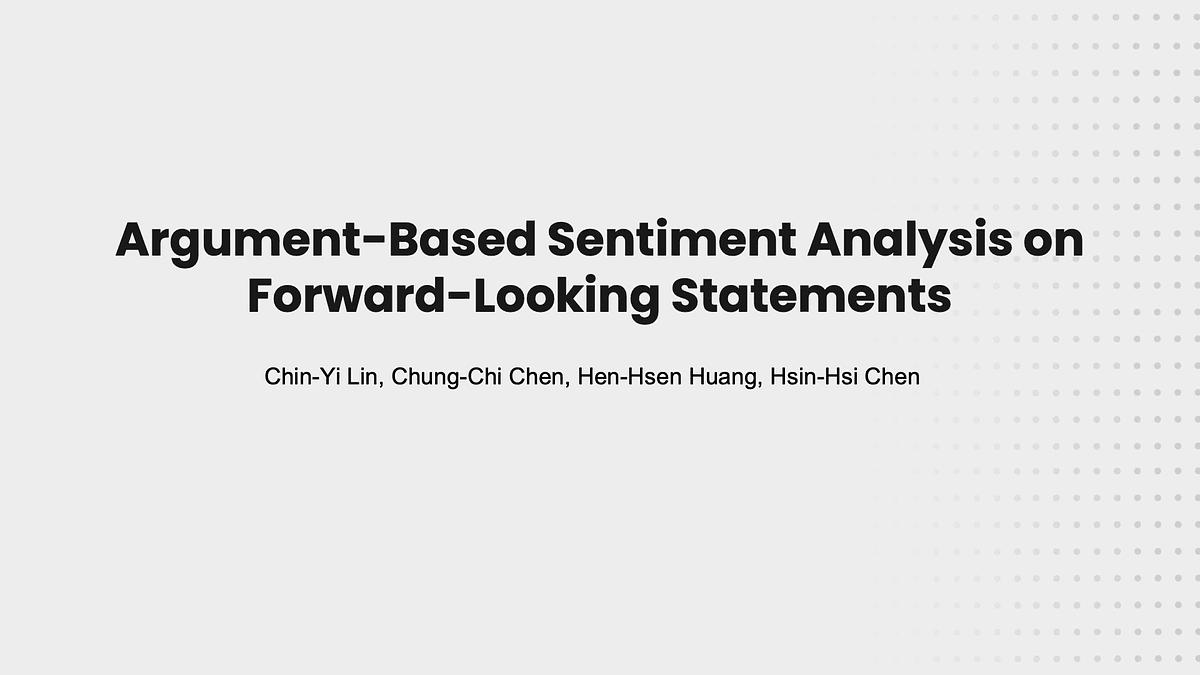 Argument-Based Sentiment Analysis on Forward-Looking Statements

Chin-Yi Lin, Chung-Chi Chen, Hen-Hsen Huang, Hsin-Hsi Chen